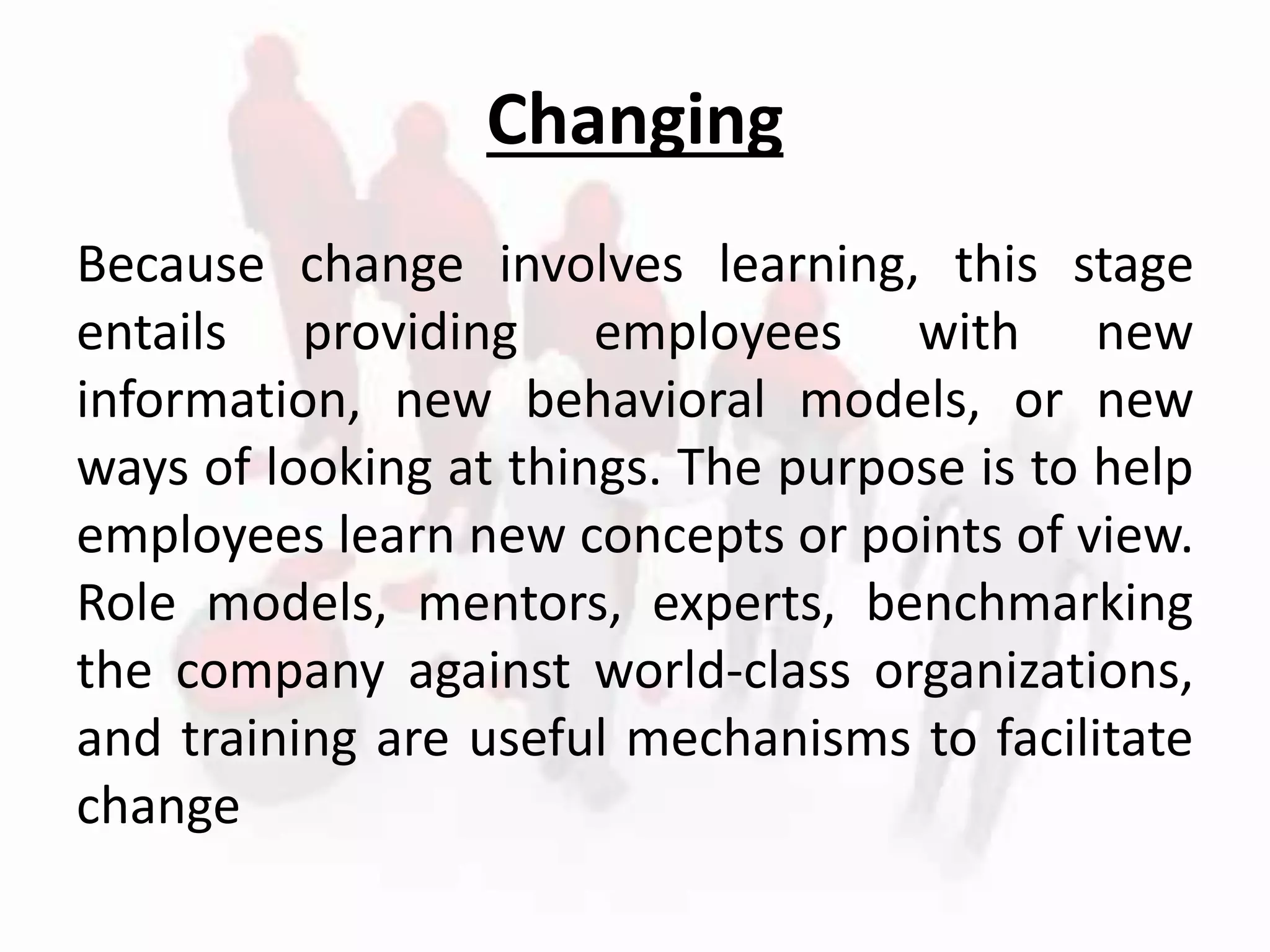 Changing

Because change involves learning, this stage entails providing employees with new information, new behavioral models, or new ways of looking at things. The purpose is to help employees learn new concepts or points of view. Role models, mentors, experts, benchmarking the company against world-class organizations, and training are useful mechanisms to facilitate change